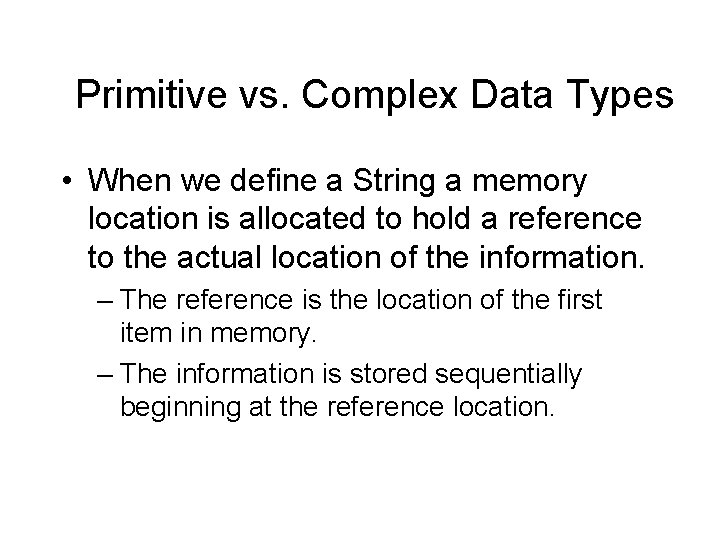 Primitive vs. Complex Data Types

• When we define a String a memory location is allocated to hold a reference to the actual location of the information.

– The reference is the location of the first item in memory.

– The information is stored sequentially beginning at the reference location.